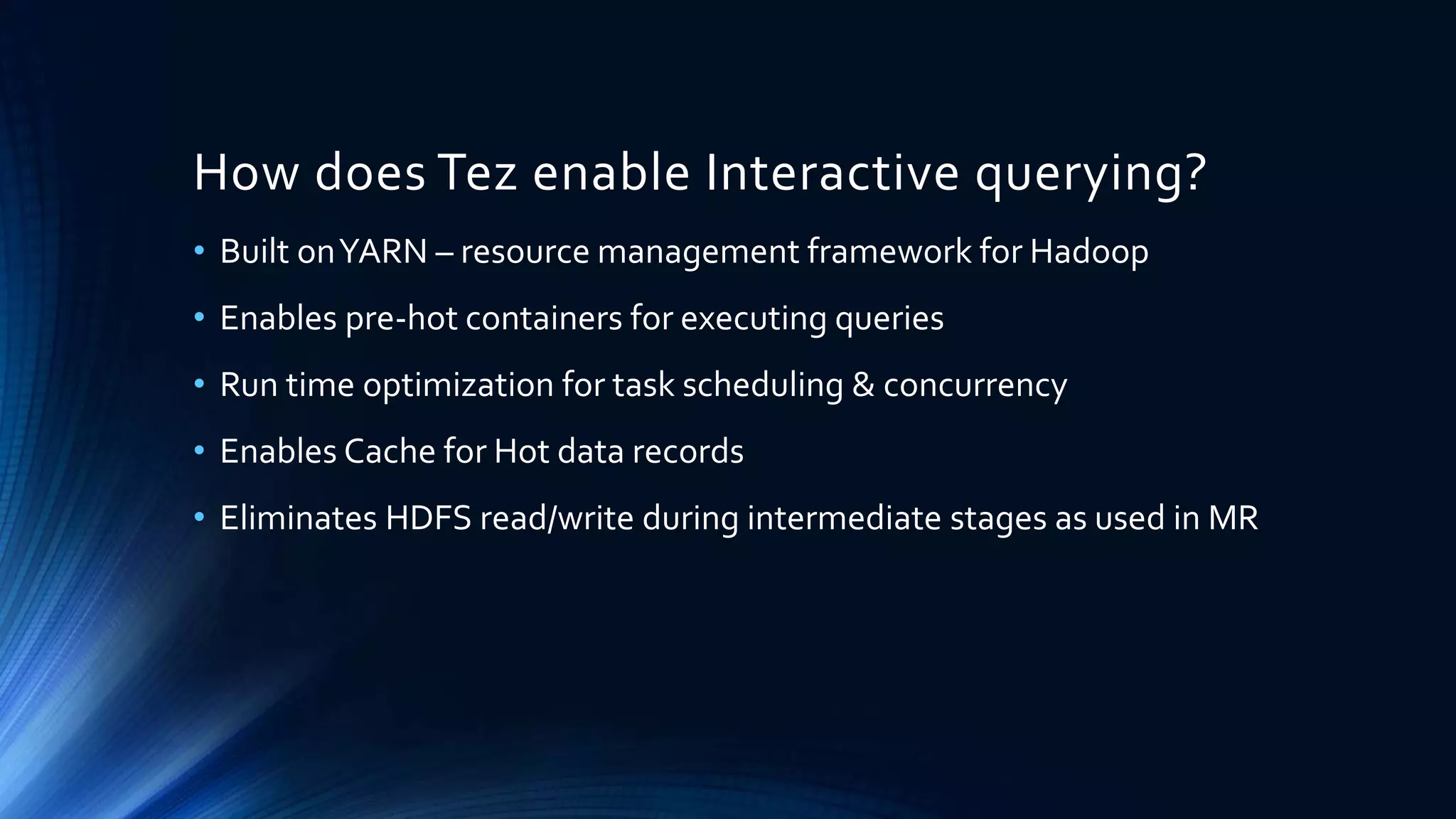 How does Tez enable Interactive querying?

• Built on YARN – resource management framework for Hadoop
• Enables pre-hot containers for executing queries
• Run time optimization for task scheduling & concurrency
• Enables Cache for Hot data records
• Eliminates HDFS read/write during intermediate stages as used in MR